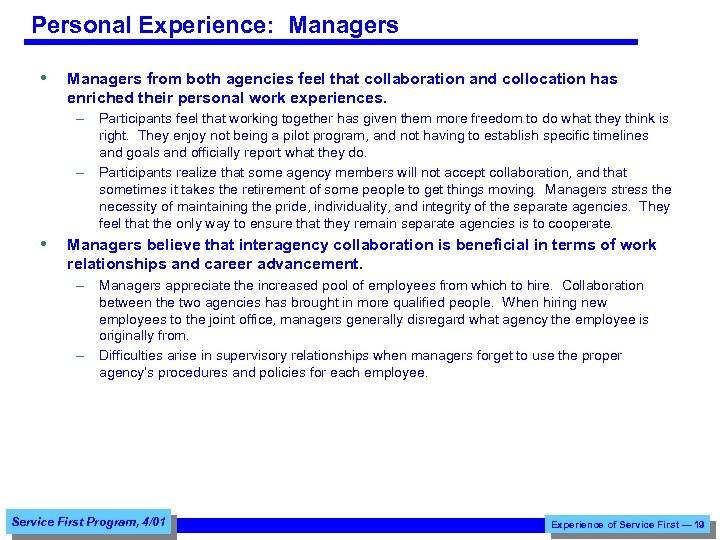 Personal Experience: Managers

• Managers from both agencies feel that collaboration and collocation has enriched their personal work experiences.

– Participants feel that working together has given them more freedom to do what they think is right. They enjoy not being a pilot program, and not having to establish specific timelines and goals and officially report what they do.

– Participants realize that some agency members will not accept collaboration, and that sometimes it takes the retirement of some people to get things moving. Managers stress the necessity of maintaining the pride, individuality, and integrity of the separate agencies. They feel that the only way to ensure that they remain separate agencies is to cooperate.

• Managers believe that interagency collaboration is beneficial in terms of work relationships and career advancement.

– Managers appreciate the increased pool of employees from which to hire. Collaboration between the two agencies has brought in more qualified people. When hiring new employees to the joint office, managers generally disregard what agency the employee is originally from.

– Difficulties arise in supervisory relationships when managers forget to use the proper agency's procedures and policies for each employee.

Service First Program, 4/01

Experience of Service First — 19